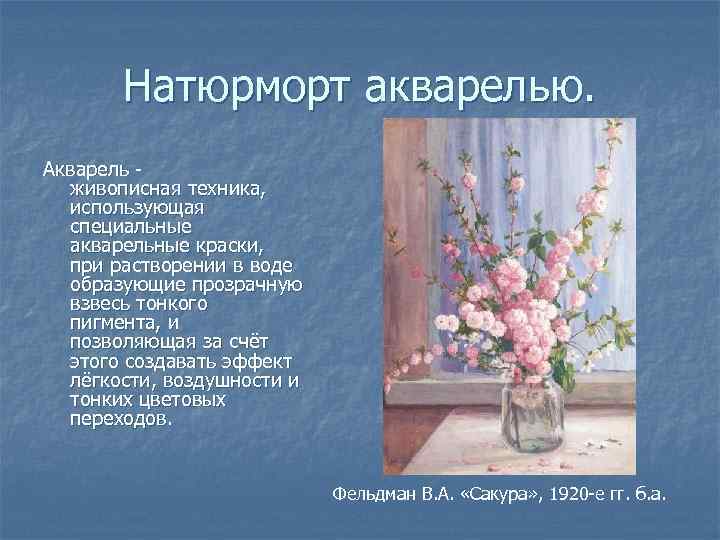 Натюрморт акварелью.

Акварель - живописная техника, использующая специальные акварельные краски, при растворении в воде образующие прозрачную взвесь тонкого пигмента, и позволяющая за счёт этого создавать эффект лёгкости, воздушности и тонких цветовых переходов.

Фельдман В.А. «Сакура», 1920-е гг. б.а.